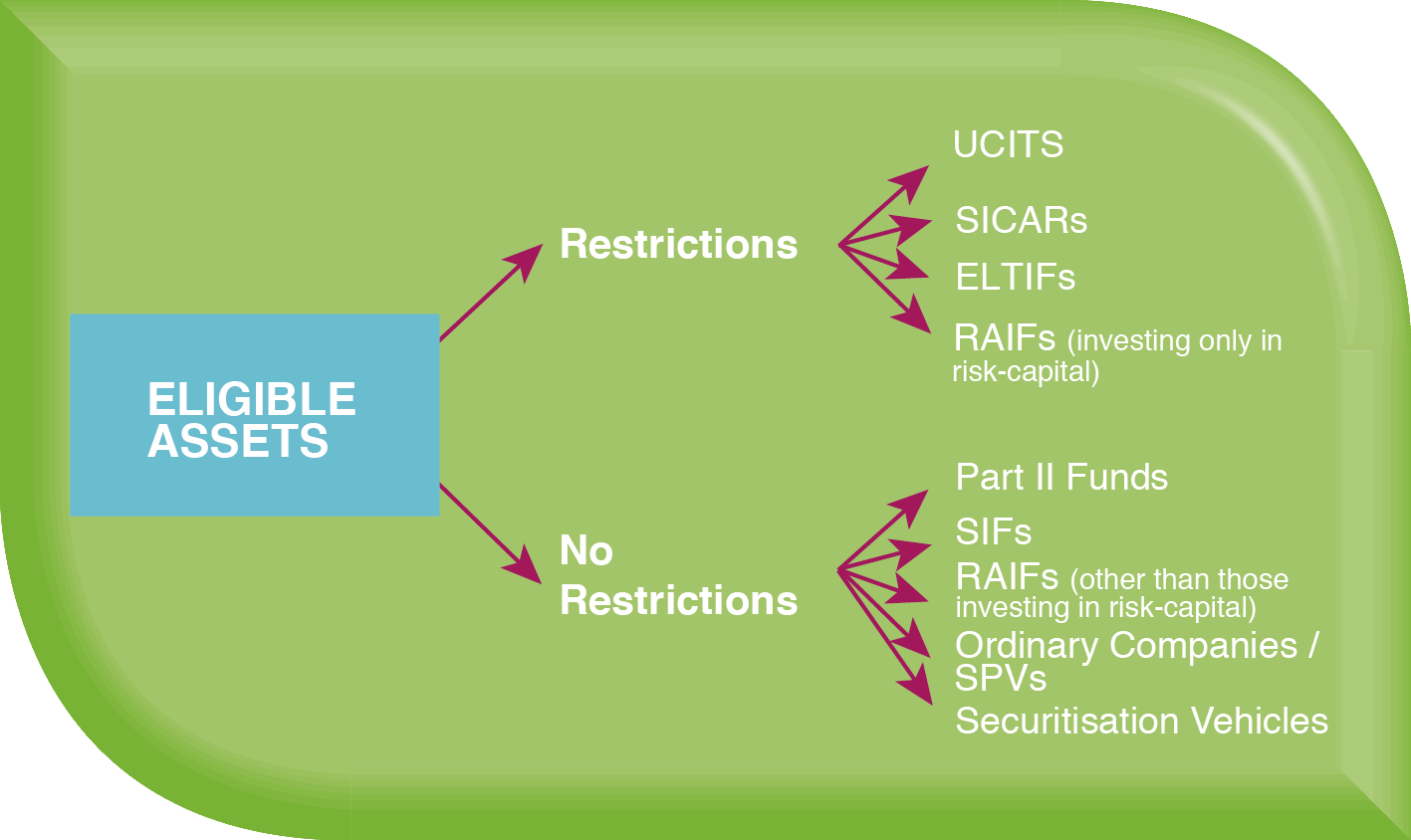 ELIGIBLE ASSETS

Restrictions

UCITS

SICARs

ELTIFs

RAIFs (investing only in risk-capital)

No Restrictions

Part II Funds

SIFs

RAIFs (other than those investing in risk-capital)

Ordinary Companies / SPVs

Securitisation Vehicles